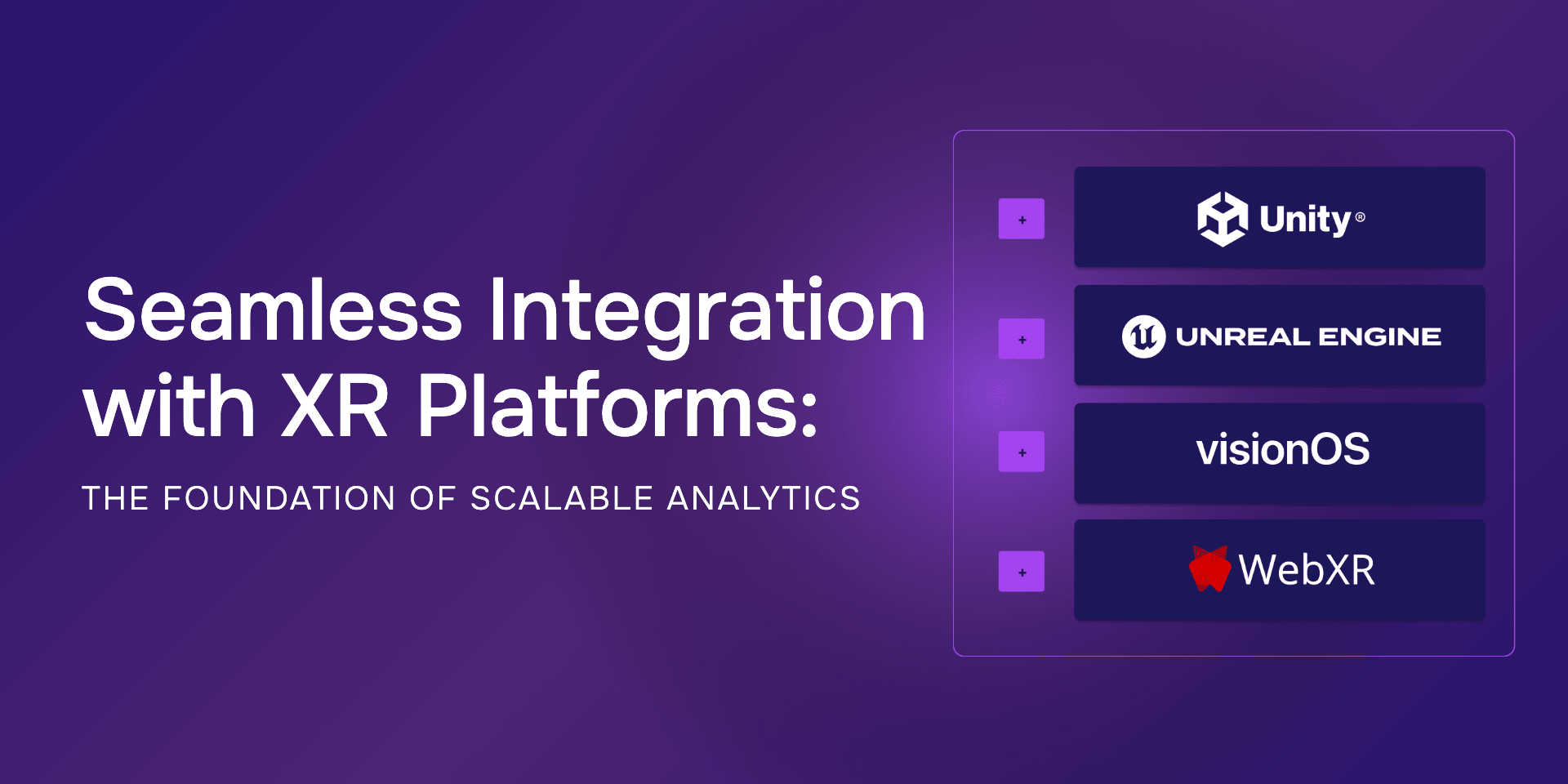 Seamless Integration with XR Platforms:

THE FOUNDATION OF SCALABLE ANALYTICS

+ Unity®

+ UNREAL ENGINE

+ visionOS

+ WebXR